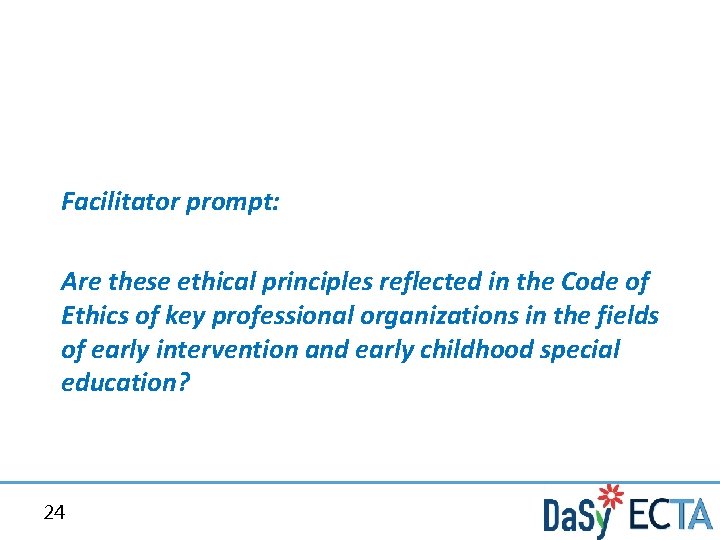 Facilitator prompt:

Are these ethical principles reflected in the Code of Ethics of key professional organizations in the fields of early intervention and early childhood special education?

24

DaSy ECTA